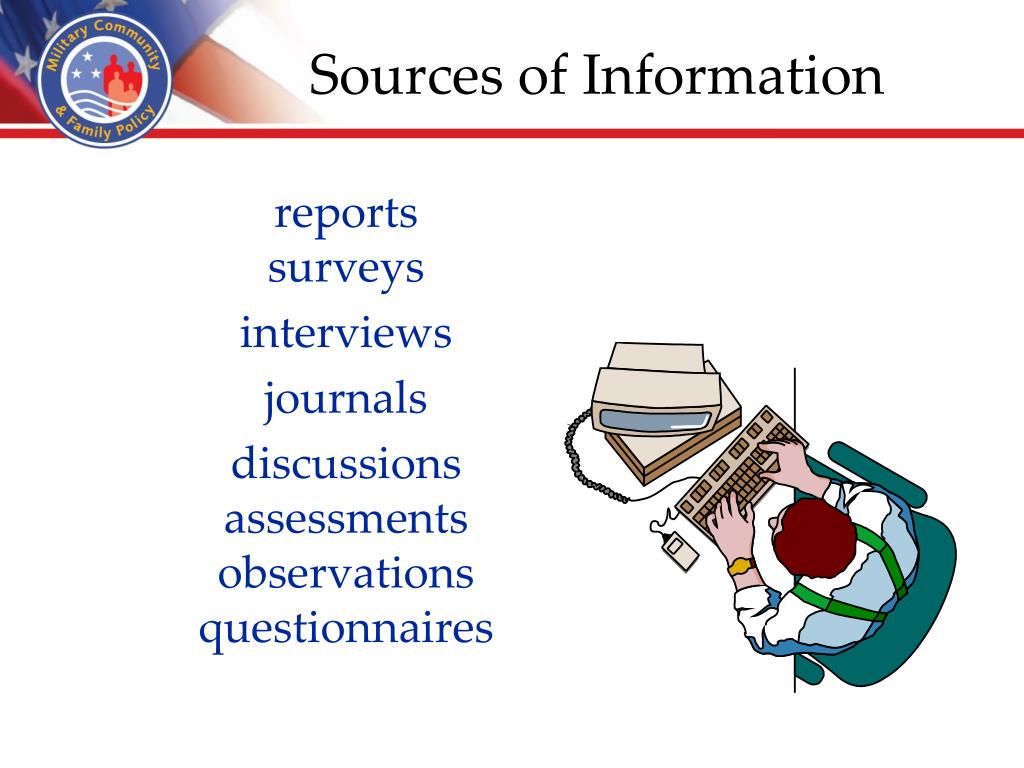 Military Community & Family Policy

Sources of Information

reports
surveys
interviews
journals
discussions
assessments
observations
questionnaires